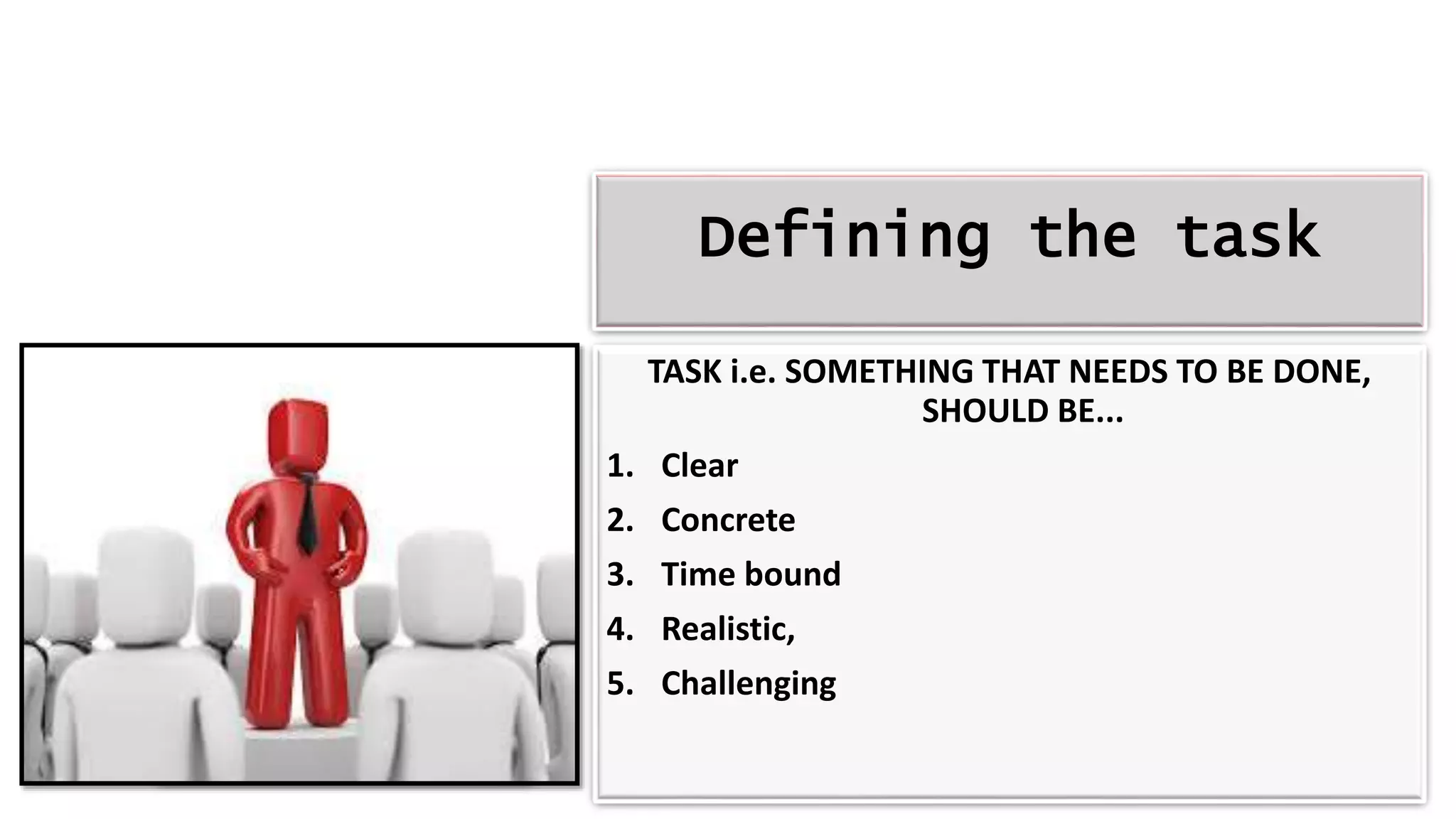 Defining the task

TASK i.e. SOMETHING THAT NEEDS TO BE DONE, SHOULD BE...

1. Clear
2. Concrete
3. Time bound
4. Realistic,
5. Challenging